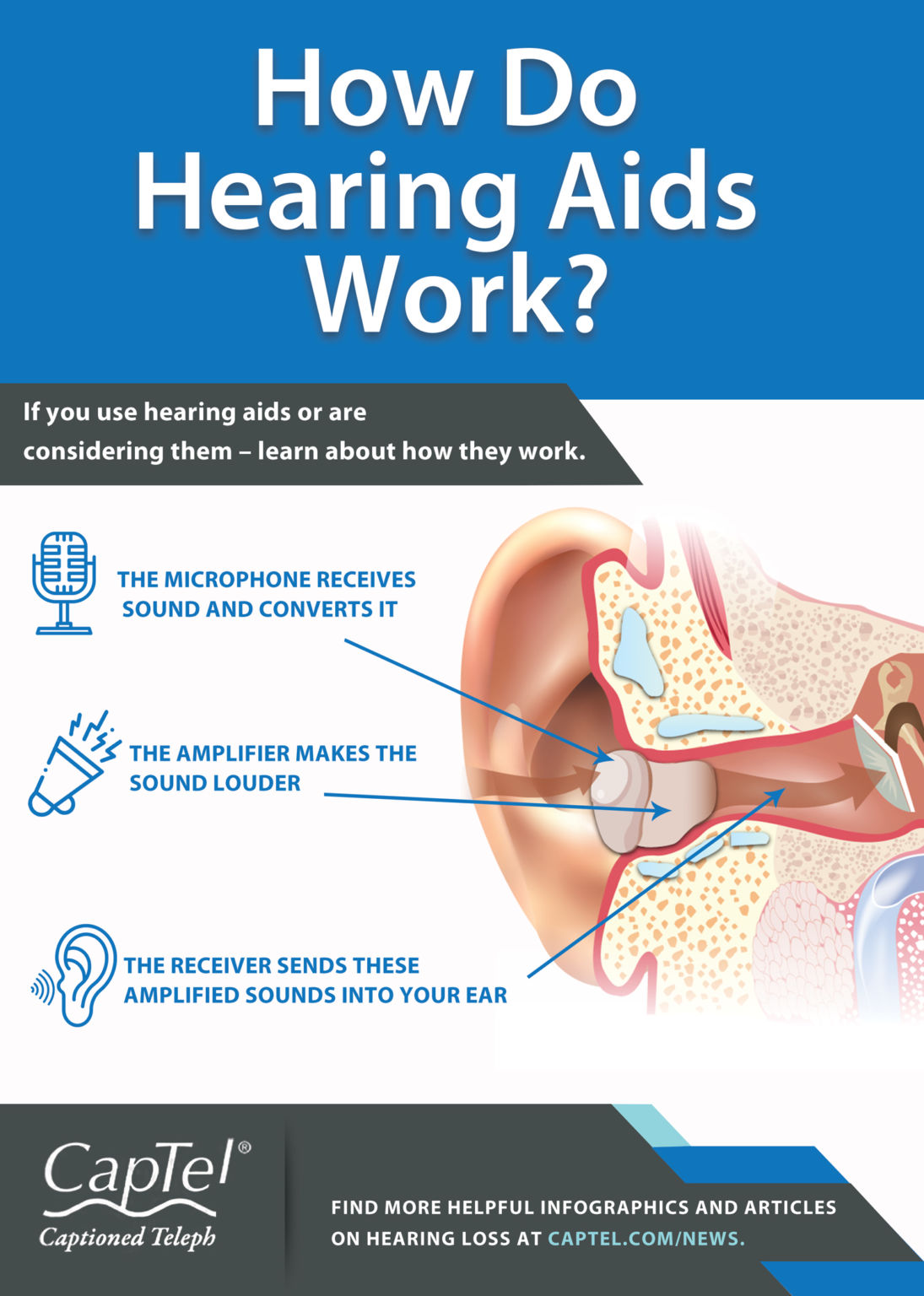 How Do Hearing Aids Work?

If you use hearing aids or are considering them – learn about how they work.

THE MICROPHONE RECEIVES SOUND AND CONVERTS IT

THE AMPLIFIER MAKES THE SOUND LOUDER

THE RECEIVER SENDS THESE AMPLIFIED SOUNDS INTO YOUR EAR

CapTel®
Captioned Teleph

FIND MORE HELPFUL INFOGRAPHICS AND ARTICLES ON HEARING LOSS AT CAPTEL.COM/NEWS.